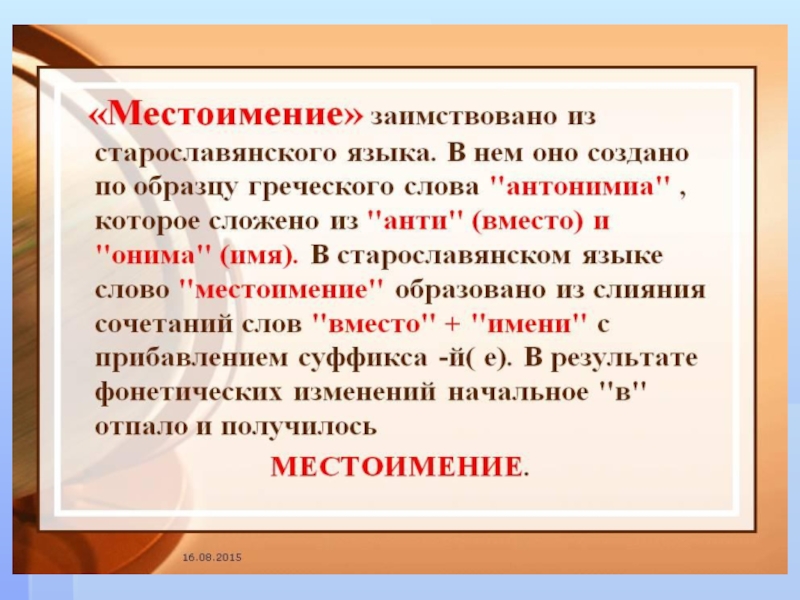 «Местоимение» заимствовано из старославянского языка. В нем оно создано по образцу греческого слова "антонимиа" , которое сложено из "анти" (вместо) и "онима" (имя). В старославянском языке слово "местоимение" образовано из слияния сочетаний слов "вместо" + "имени" с прибавлением суффикса -й( е). В результате фонетических изменений начальное "в" отпало и получилось

МЕСТОИМЕНИЕ.

16.08.2015